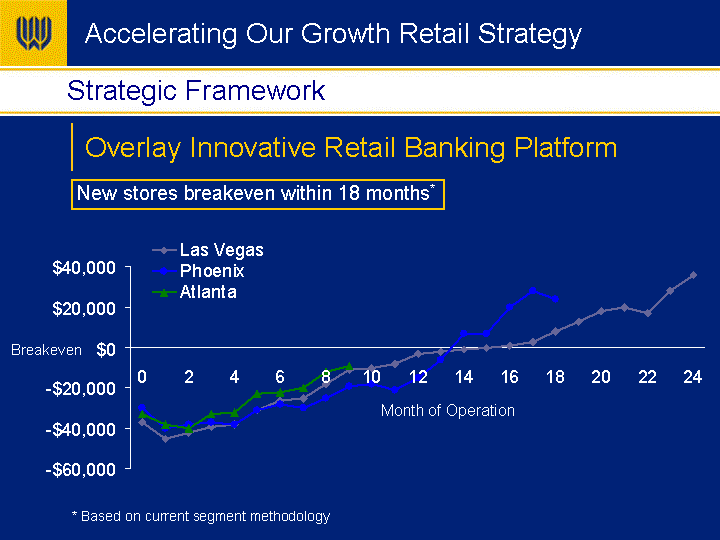 Accelerating Our Growth Retail Strategy

Strategic Framework

Overlay Innovative Retail Banking Platform

New stores breakeven within 18 months*

Las Vegas
Phoenix
Atlanta

$40,000
$20,000
Breakeven $0
-$20,000
-$40,000
-$60,000

0 2 4 6 8 10 12 14 16 18 20 22 24

Month of Operation

* Based on current segment methodology